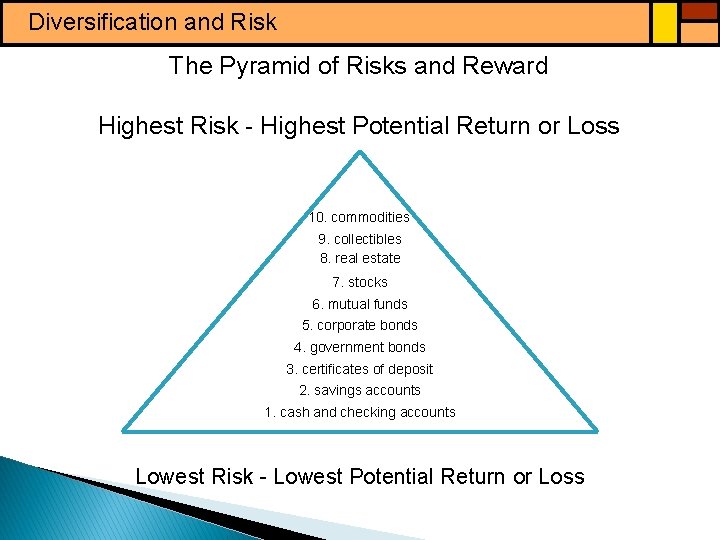 Diversification and Risk

The Pyramid of Risks and Reward

Highest Risk - Highest Potential Return or Loss

10. commodities
9. collectibles
8. real estate
7. stocks
6. mutual funds
5. corporate bonds
4. government bonds
3. certificates of deposit
2. savings accounts
1. cash and checking accounts

Lowest Risk - Lowest Potential Return or Loss